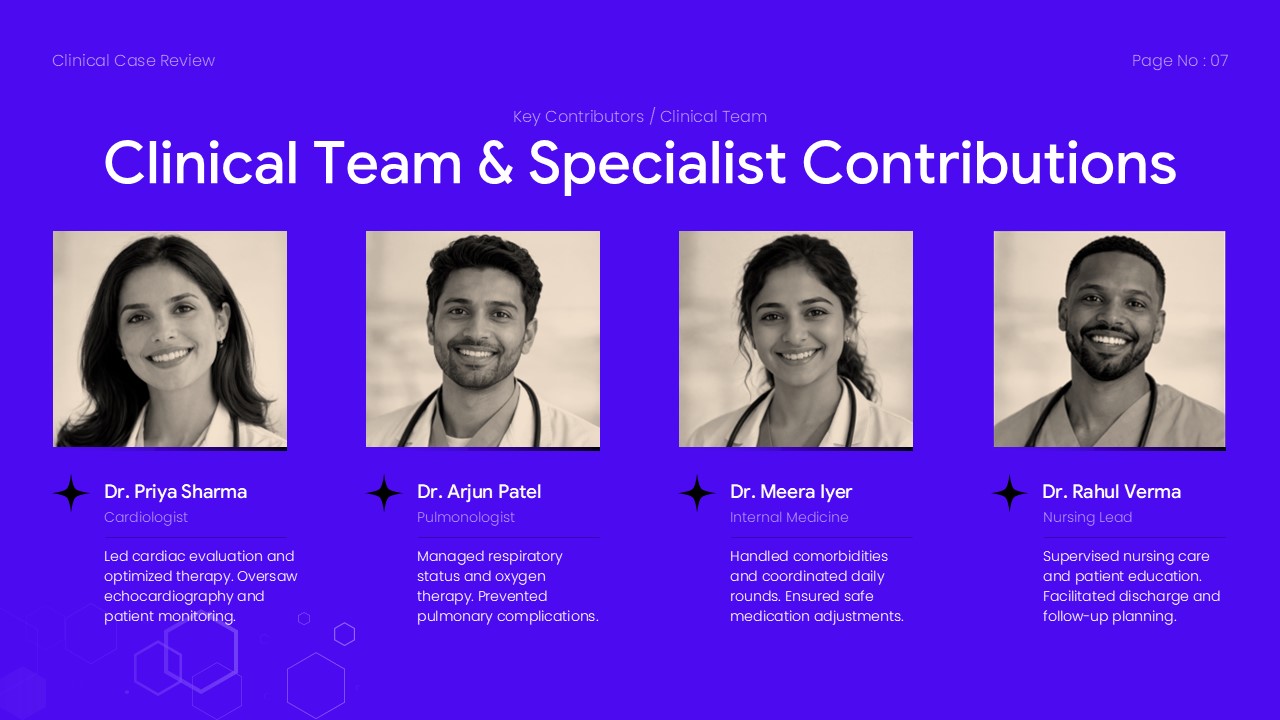 Clinical Case Review

Page No : 07

Key Contributors / Clinical Team

Clinical Team & Specialist Contributions

Dr. Priya Sharma
Cardiologist
Led cardiac evaluation and optimized therapy. Oversaw echocardiography and patient monitoring.

Dr. Arjun Patel
Pulmonologist
Managed respiratory status and oxygen therapy. Prevented pulmonary complications.

Dr. Meera Iyer
Internal Medicine
Handled comorbidities and coordinated daily rounds. Ensured safe medication adjustments.

Dr. Rahul Verma
Nursing Lead
Supervised nursing care and patient education. Facilitated discharge and follow-up planning.